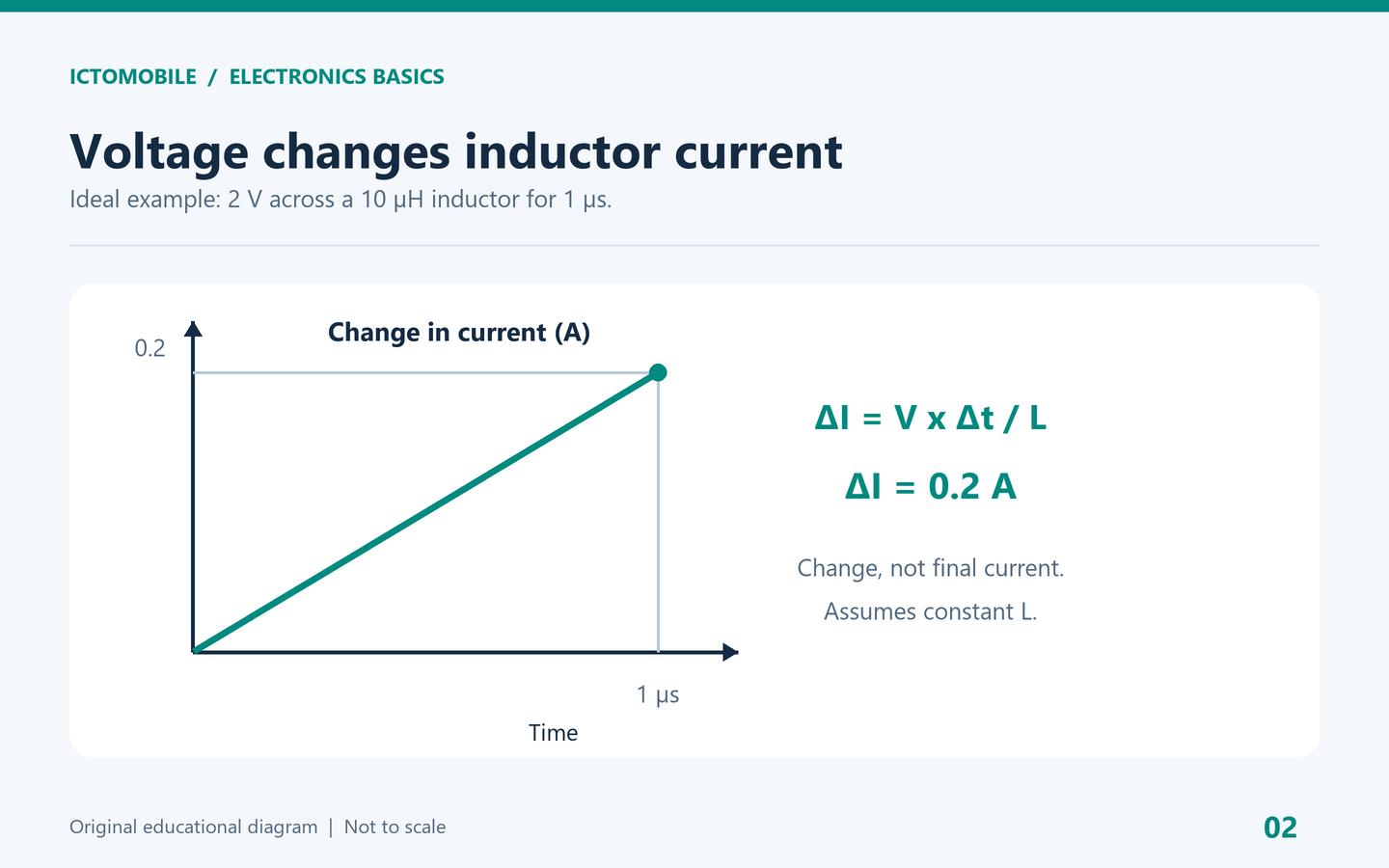 ICTOMOBILE / ELECTRONICS BASICS

Voltage changes inductor current

Ideal example: 2 V across a 10 μH inductor for 1 μs.

Change in current (A)

0.2

1 μs

Time

$\Delta I = V \times \Delta t / L$

$\Delta I = 0.2$ A

Change, not final current.

Assumes constant L.

Original educational diagram | Not to scale

02